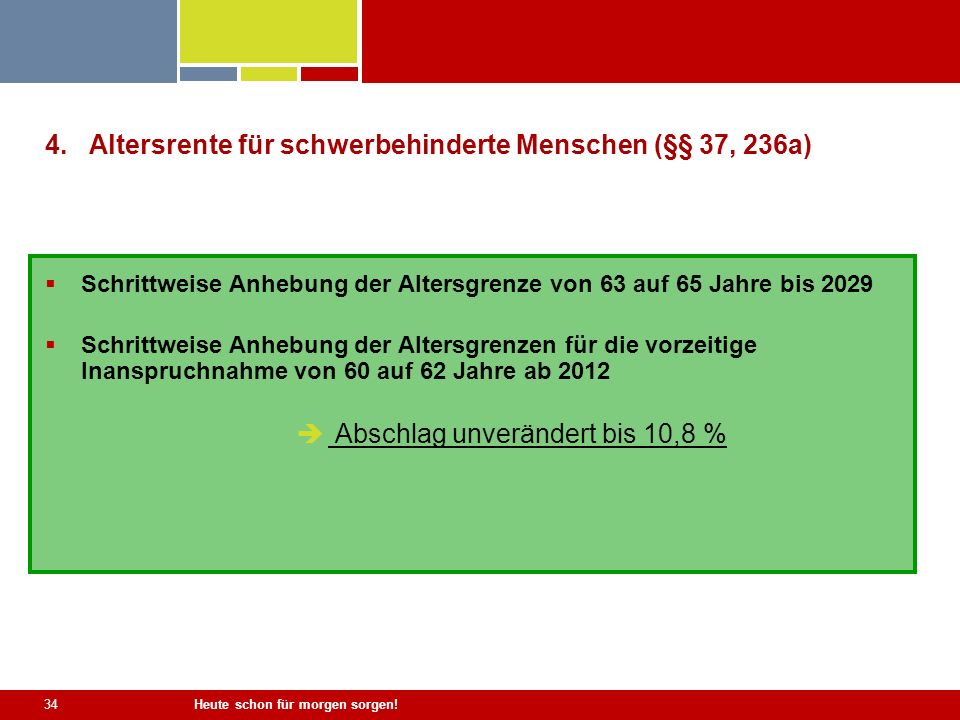 4. Altersrente für schwerbehinderte Menschen (§§ 37, 236a)

▪ Schrittweise Anhebung der Altersgrenze von 63 auf 65 Jahre bis 2029

▪ Schrittweise Anhebung der Altersgrenzen für die vorzeitige Inanspruchnahme von 60 auf 62 Jahre ab 2012

➔ Abschlag unverändert bis 10,8 %

34 Heute schon für morgen sorgen!